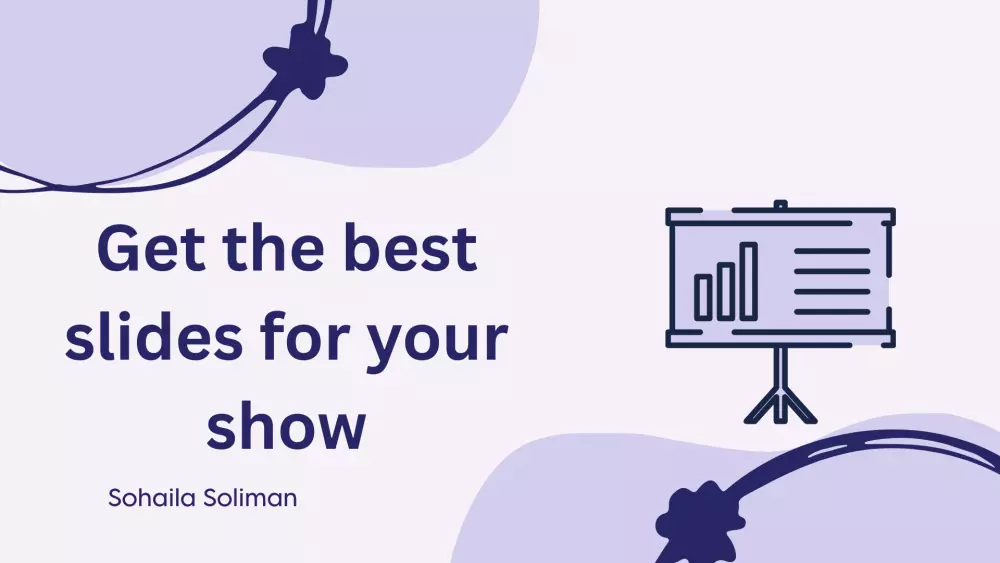 Get the best slides for your show

Sohaila Soliman